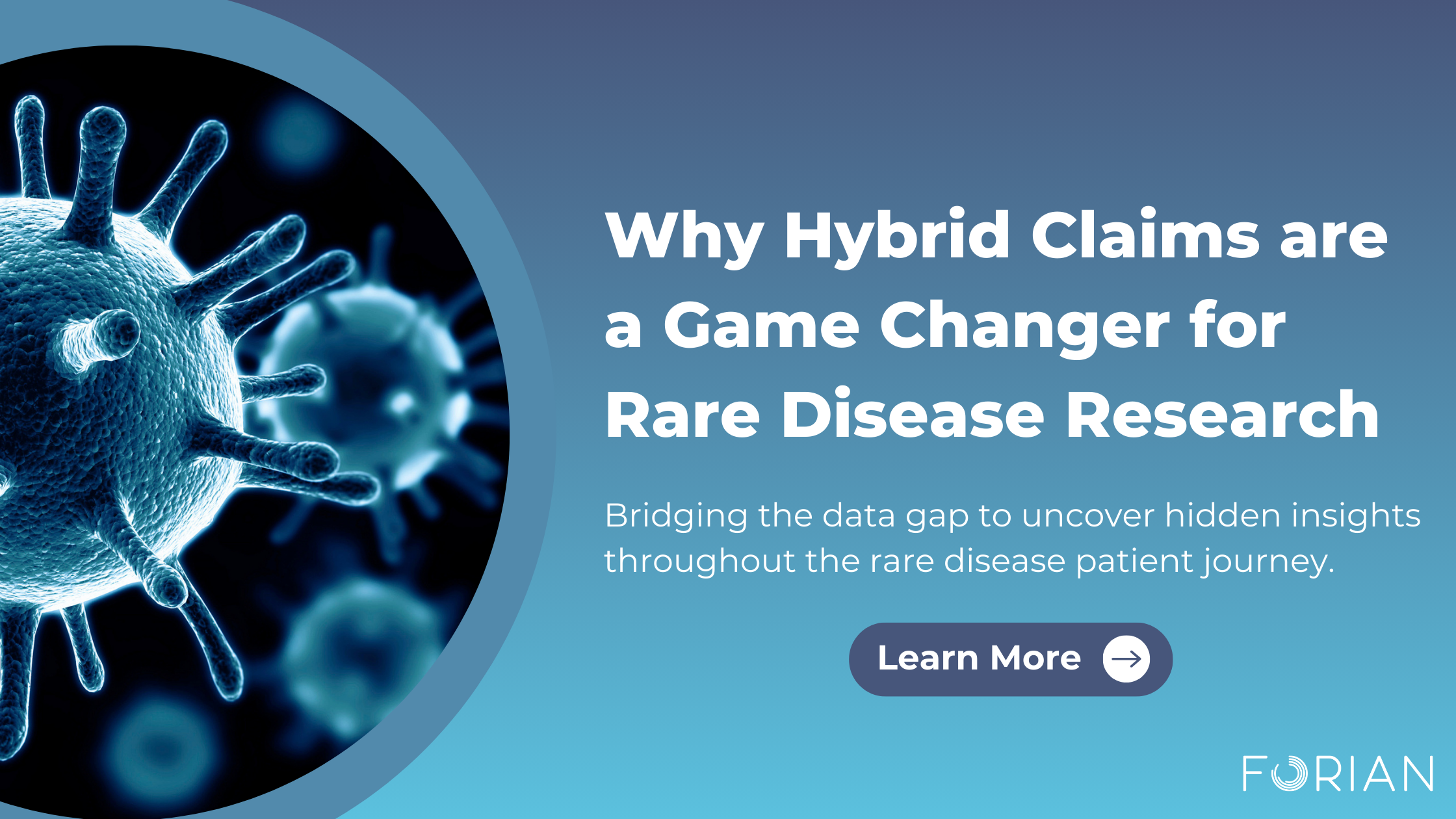 Why Hybrid Claims are a Game Changer for Rare Disease Research

Bridging the data gap to uncover hidden insights throughout the rare disease patient journey.

Learn More

FORIAN